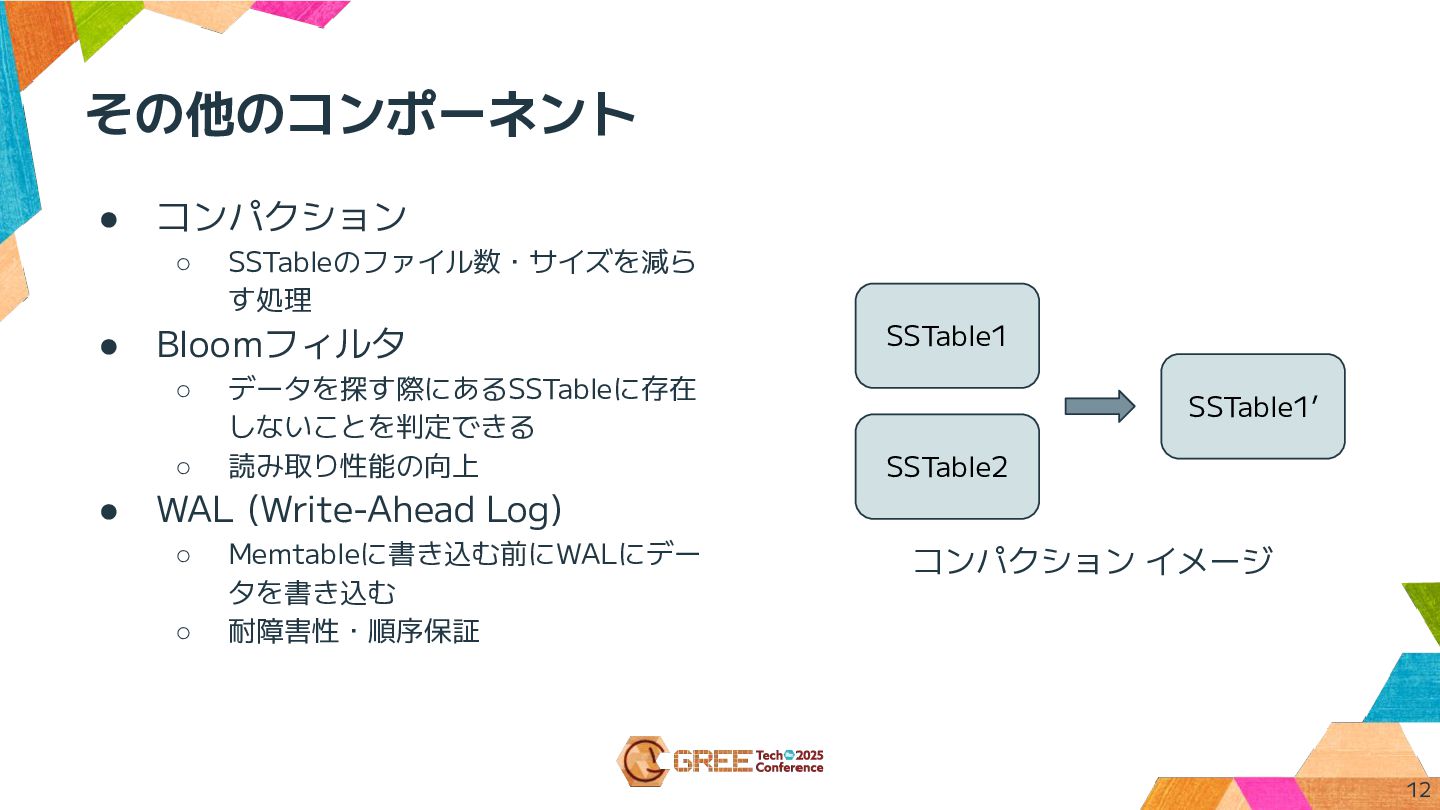 その他のコンポーネント

● コンパクション
○ SSTableのファイル数・サイズを減らす処理
● Bloomフィルタ
○ データを探す際にあるSSTableに存在しないことを判定できる
○ 読み取り性能の向上
● WAL (Write-Ahead Log)
○ Memtableに書き込む前にWALにデータを書き込む
○ 耐障害性・順序保証

SSTable1
SSTable2
SSTable1’

コンパクション イメージ

GREE Tech 2025 Conference

12